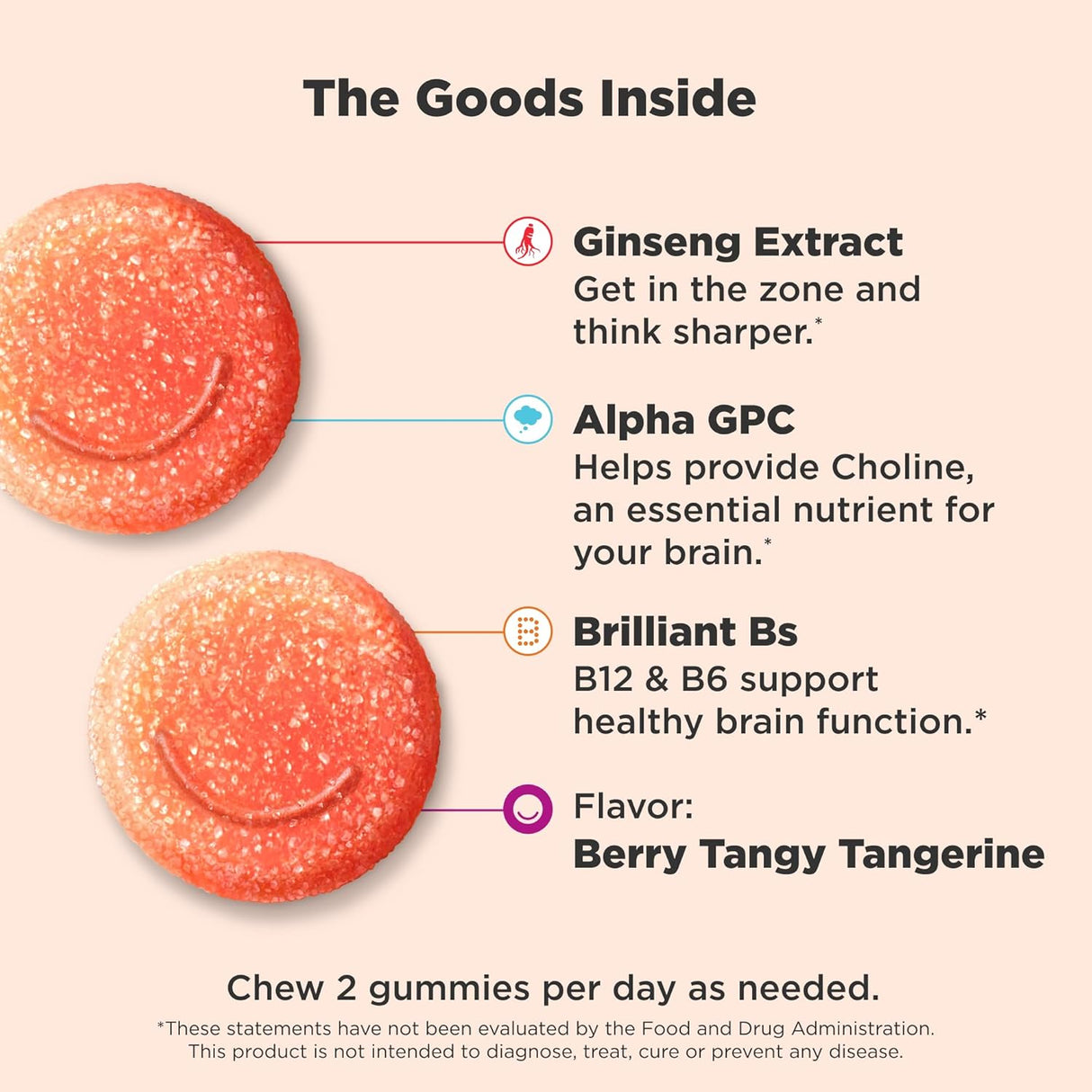 The Goods Inside

Ginseng Extract
Get in the zone and think sharper.*

Alpha GPC
Helps provide Choline, an essential nutrient for your brain.*

Brilliant Bs
B12 & B6 support healthy brain function.*

Flavor:
Berry Tangy Tangerine

Chew 2 gummies per day as needed.
*These statements have not been evaluated by the Food and Drug Administration. This product is not intended to diagnose, treat, cure or prevent any disease.